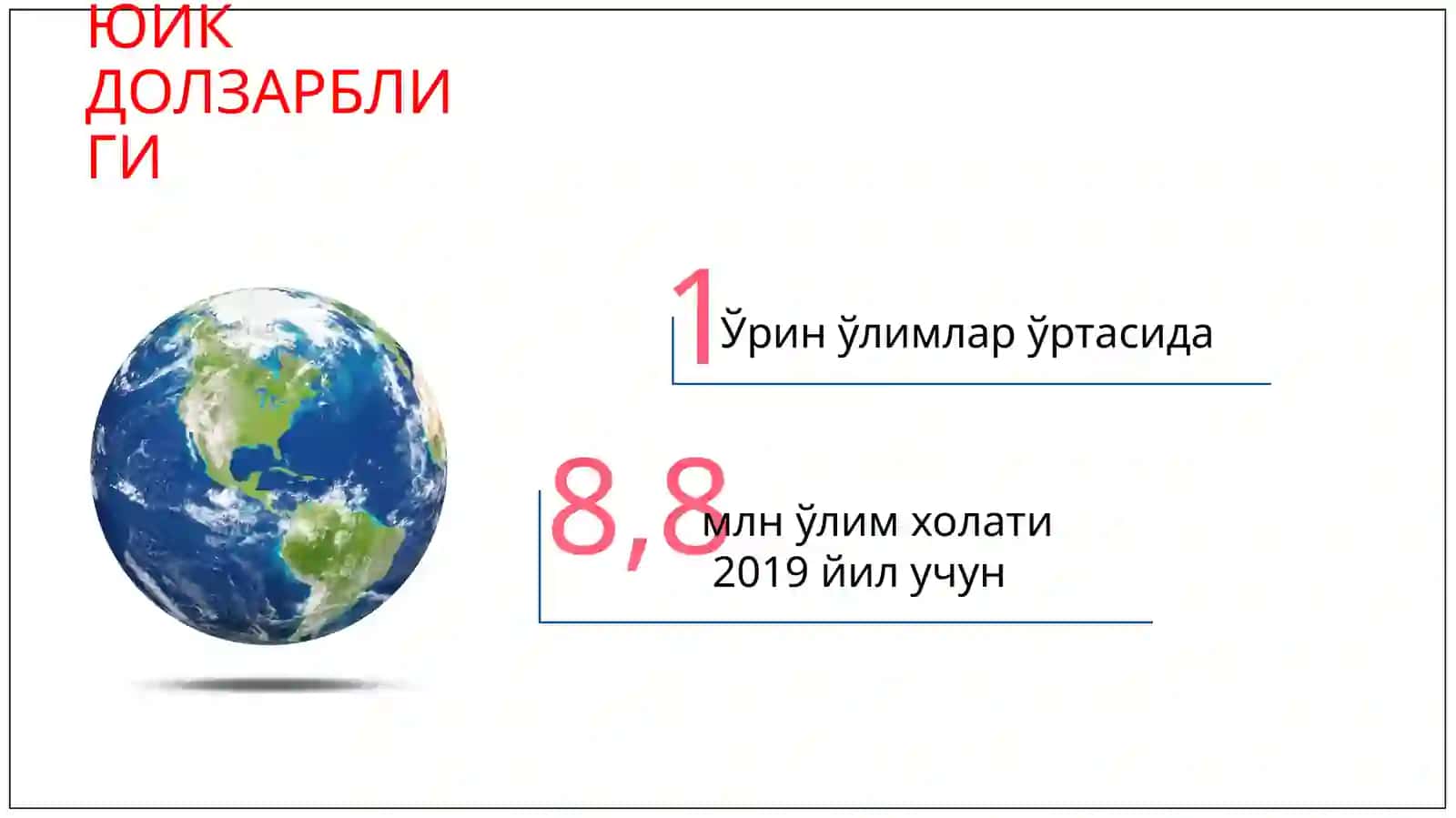 ЮИК ДОЛЗАРБЛИГИ

1 Ўрин ўлимлар ўртасида

8,8 млн ўлим холати 2019 йил учун